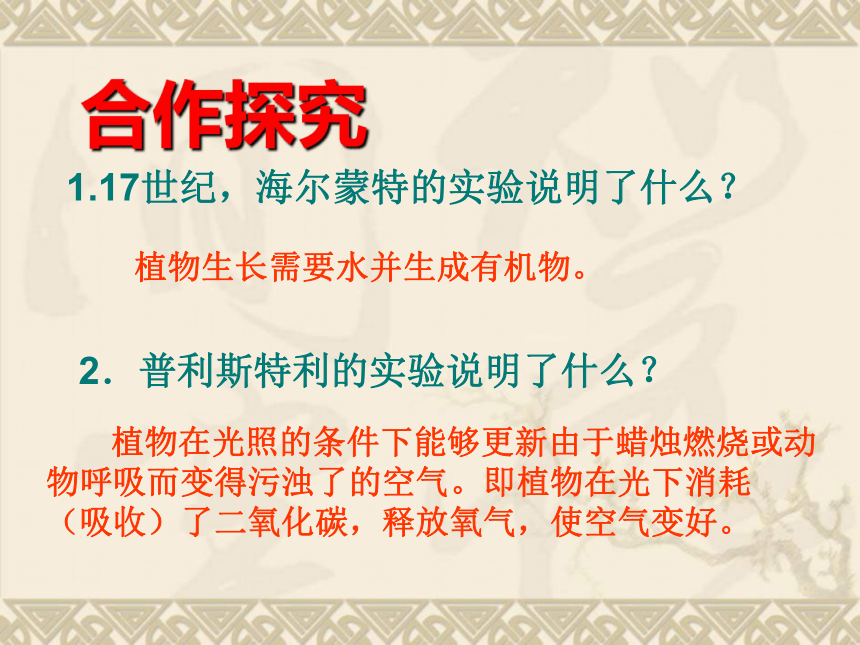 合作探究

1.17世纪，海尔蒙特的实验说明了什么？

植物生长需要水并生成有机物。

2．普利斯特利的实验说明了什么？

植物在光照的条件下能够更新由于蜡烛燃烧或动物呼吸而变得污浊了的空气。即植物在光下消耗（吸收）了二氧化碳，释放氧气，使空气变好。